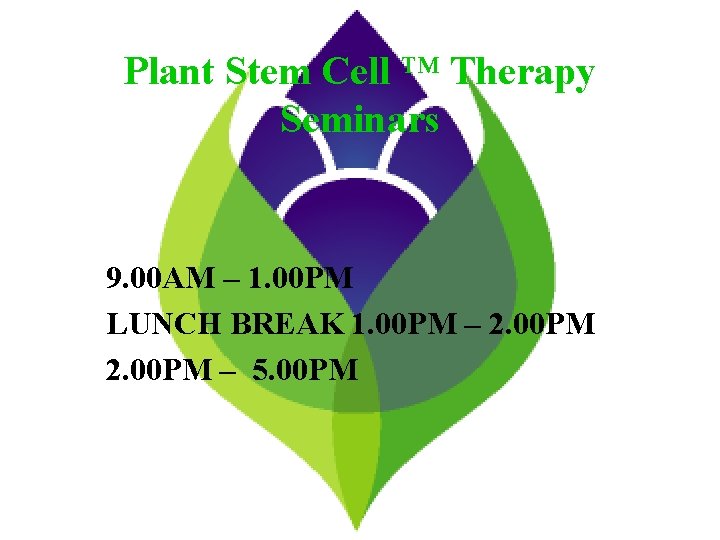 Plant Stem Cell ™ Therapy Seminars

9.00AM – 1.00PM

LUNCH BREAK 1.00PM – 2.00PM

2.00PM – 5.00PM